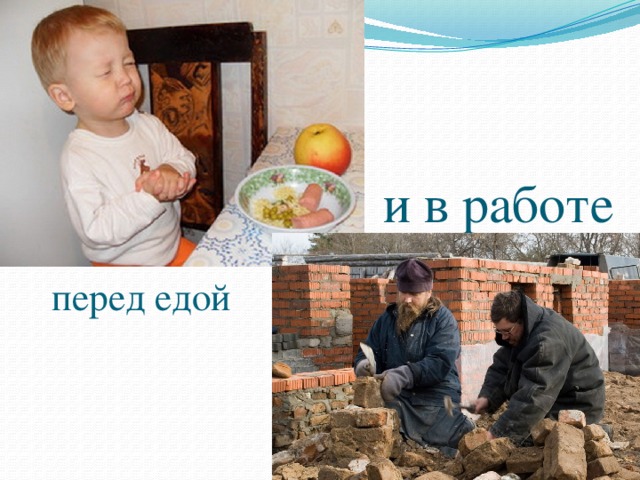 и в работе

перед едой